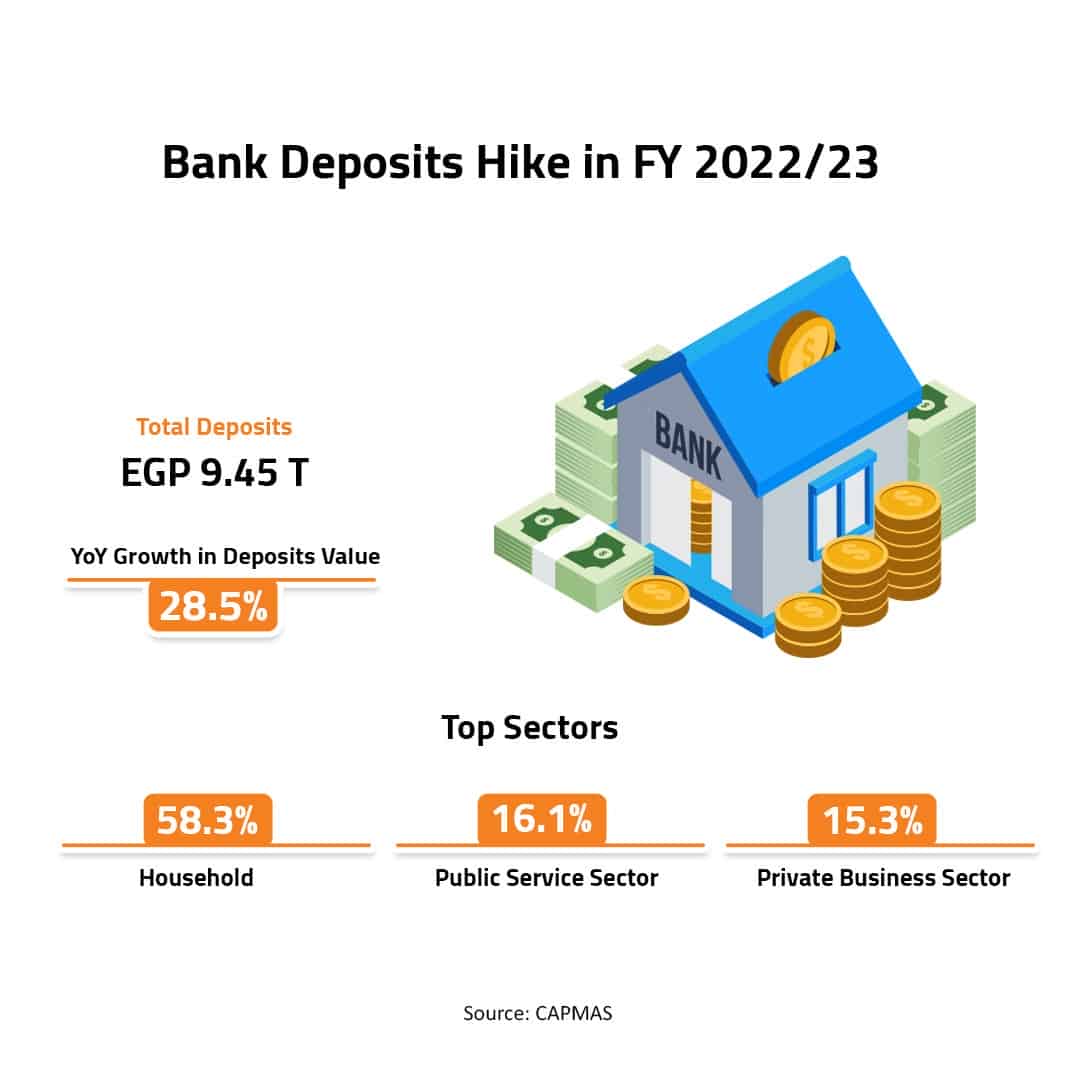 Bank Deposits Hike in FY 2022/23

Total Deposits

EGP 9.45 T

YoY Growth in Deposits Value

28.5%

BANK

Top Sectors

58.3%
Household

16.1%
Public Service Sector

15.3%
Private Business Sector

Source: CAPMAS